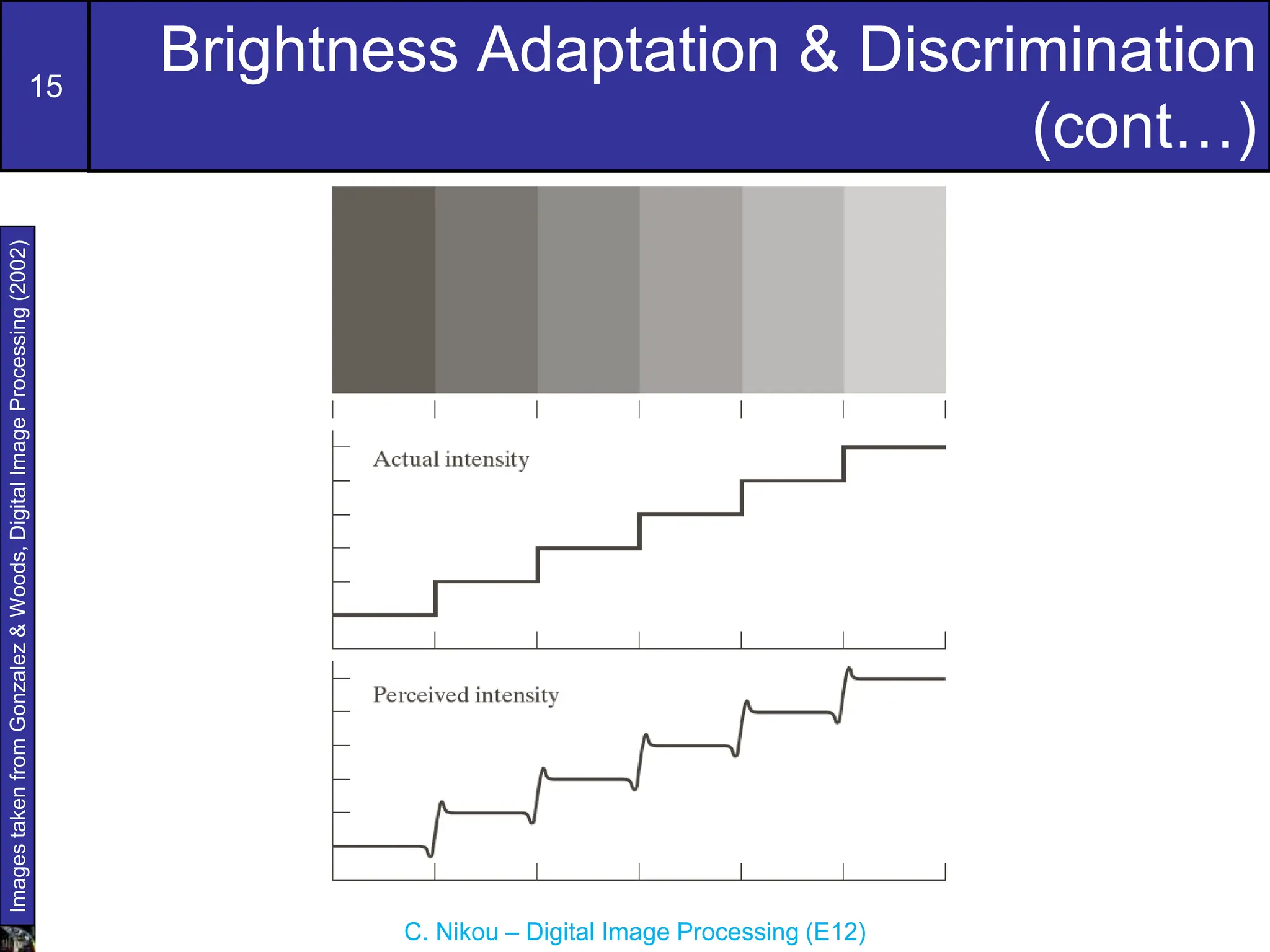 15

Brightness Adaptation & Discrimination (cont…)

Images taken from Gonzalez & Woods, Digital Image Processing (2002)

Actual intensity

Perceived intensity

C. Nikou – Digital Image Processing (E12)